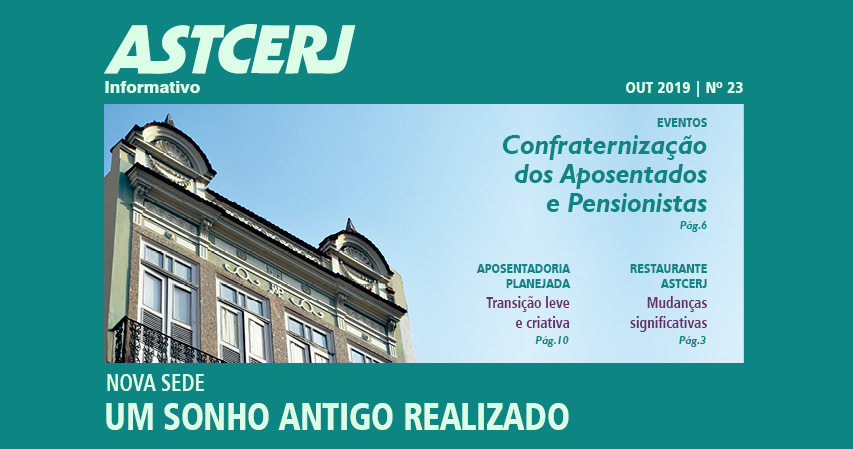 ASTCERJ
Informativo

OUT 2019 | Nº 23

EVENTOS
Confraternização dos Aposentados e Pensionistas
Pág.6

APOSENTADORIA PLANEJADA
Transição leve e criativa
Pág.10

RESTAURANTE ASTCERJ
Mudanças significativas
Pág.3

NOVA SEDE
UM SONHO ANTIGO REALIZADO